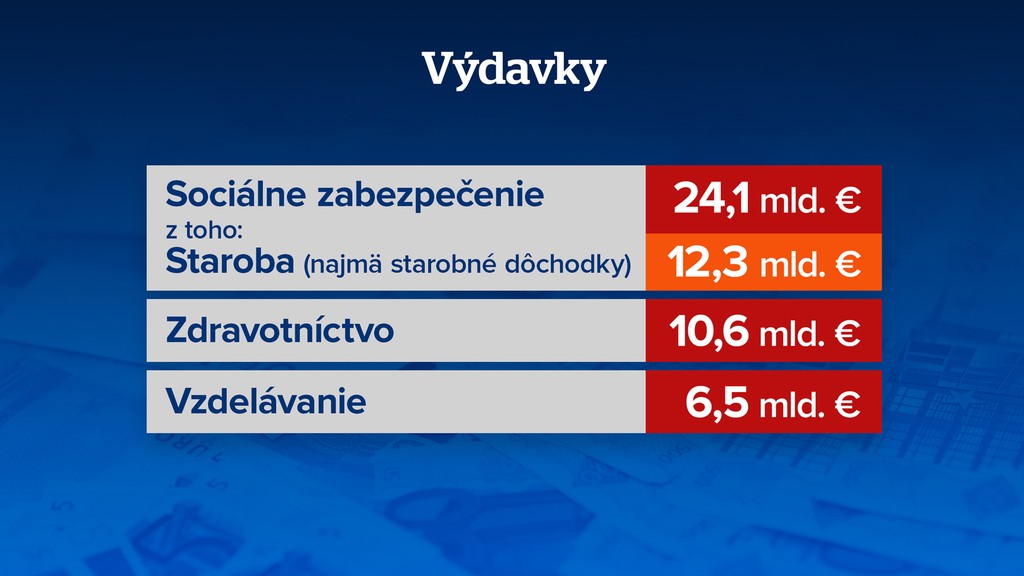 Výdavky

| | |
|---|---|
| Sociálne zabezpečenie | 24,1 mld. € |
| z toho: Staroba (najmä starobné dôchodky) | 12,3 mld. € |
| Zdravotníctvo | 10,6 mld. € |
| Vzdelávanie | 6,5 mld. € |